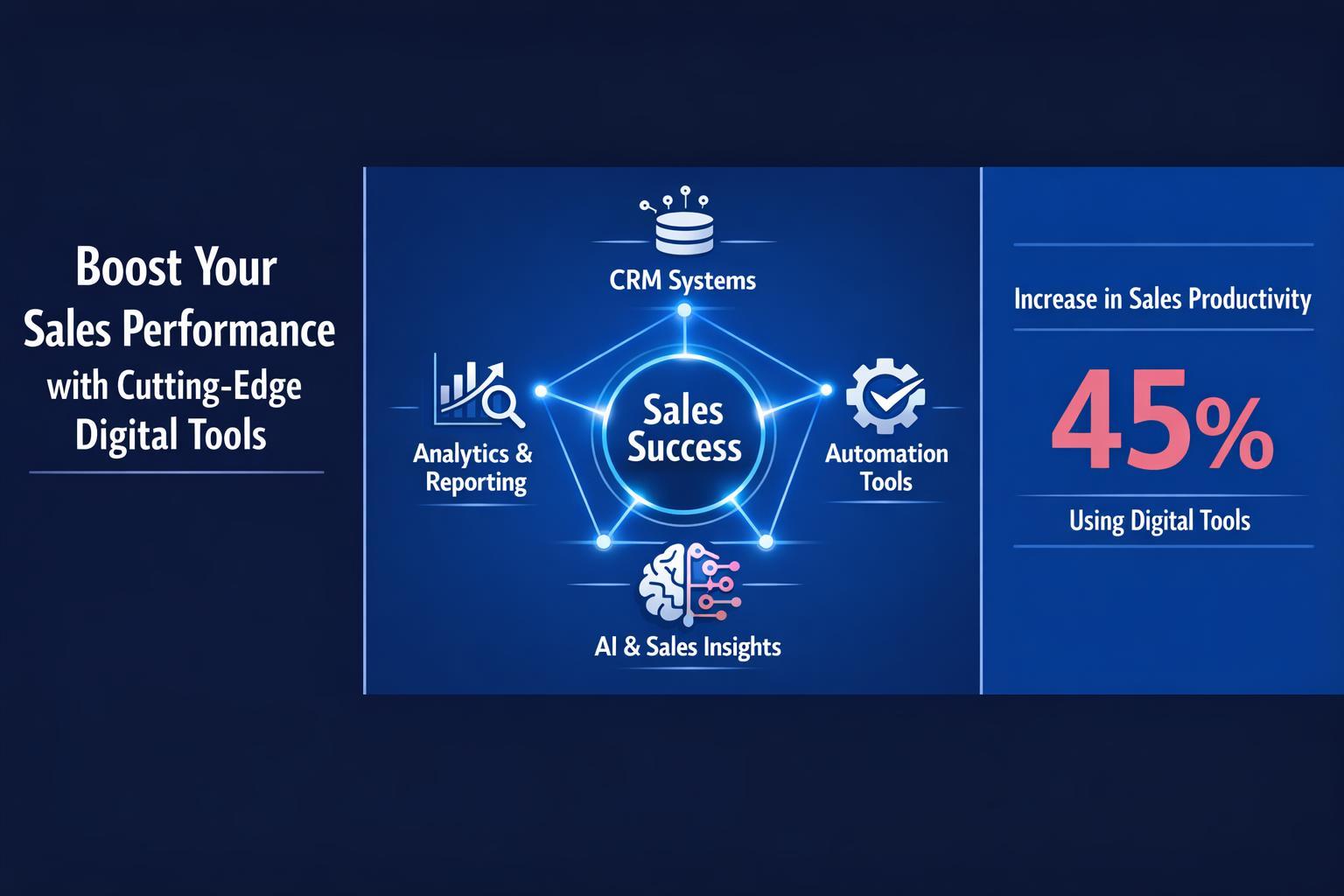 Boost Your Sales Performance with Cutting-Edge Digital Tools

CRM Systems

Analytics & Reporting

Sales Success

Automation Tools

AI & Sales Insights

Increase in Sales Productivity

45%

Using Digital Tools